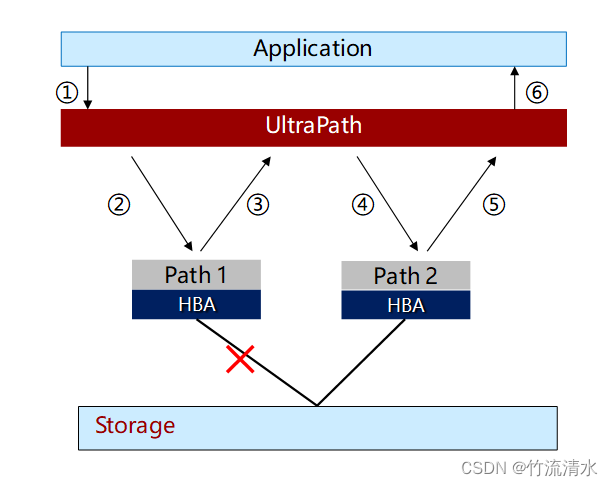 Application

①

⑥

UltraPath

②

③

④

⑤

Path 1
HBA

Path 2
HBA

Storage

CSDN @竹流清水